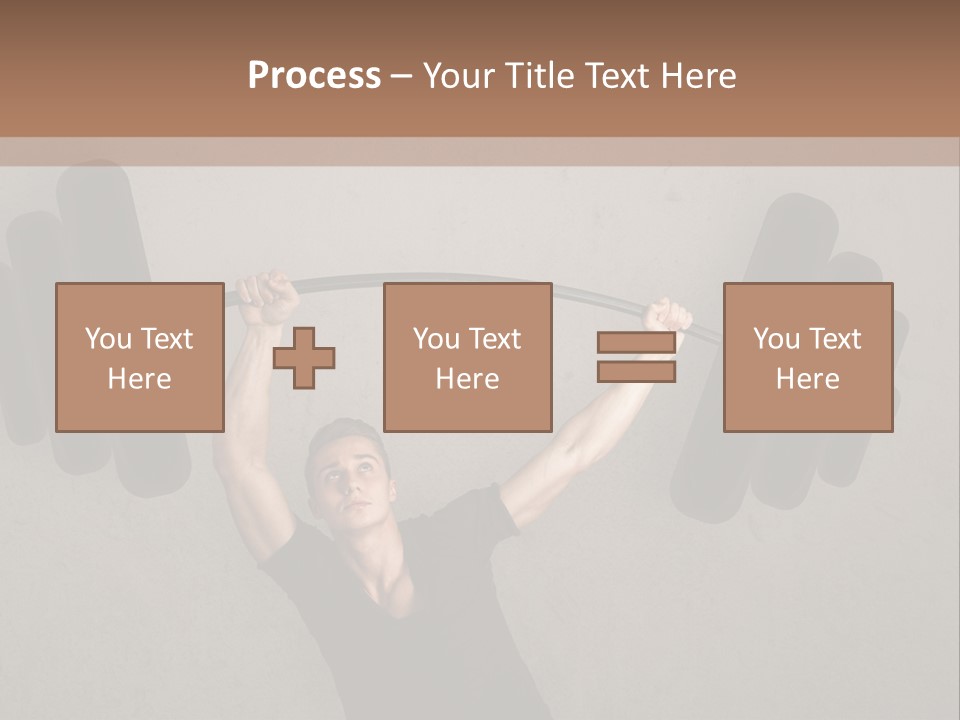 Process – Your Title Text Here

You Text Here

You Text Here

You Text Here